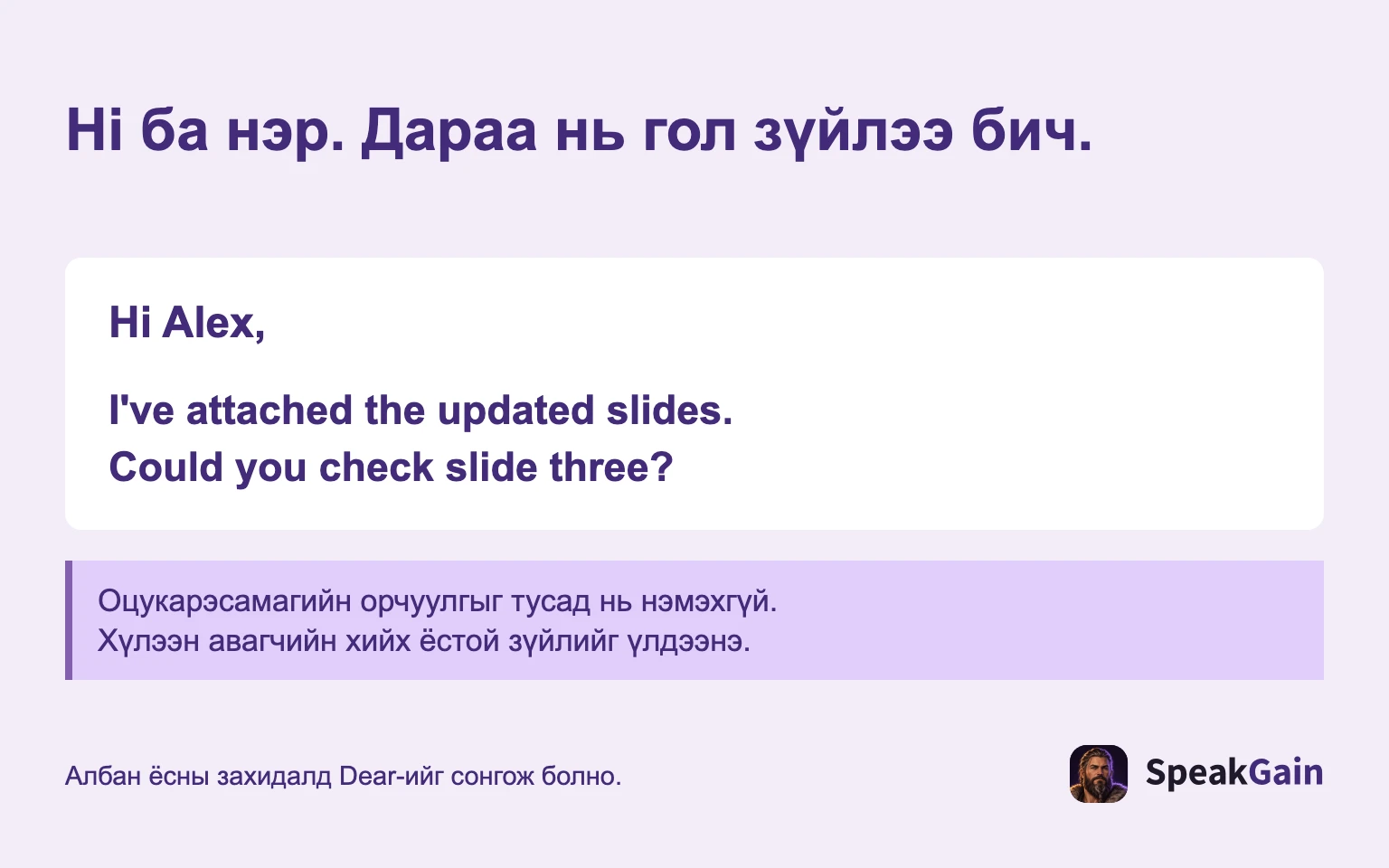 Hi ба нэр. Дараа нь гол зүйлээ бич.

Hi Alex,

I've attached the updated slides.
Could you check slide three?

Оцукарэсамагийн орчуулгыг тусад нь нэмэхгүй.
Хүлээн авагчийн хийх ёстой зүйлийг үлдээнэ.

Албан ёсны захидалд Dear-ийг сонгож болно.

SpeakGain